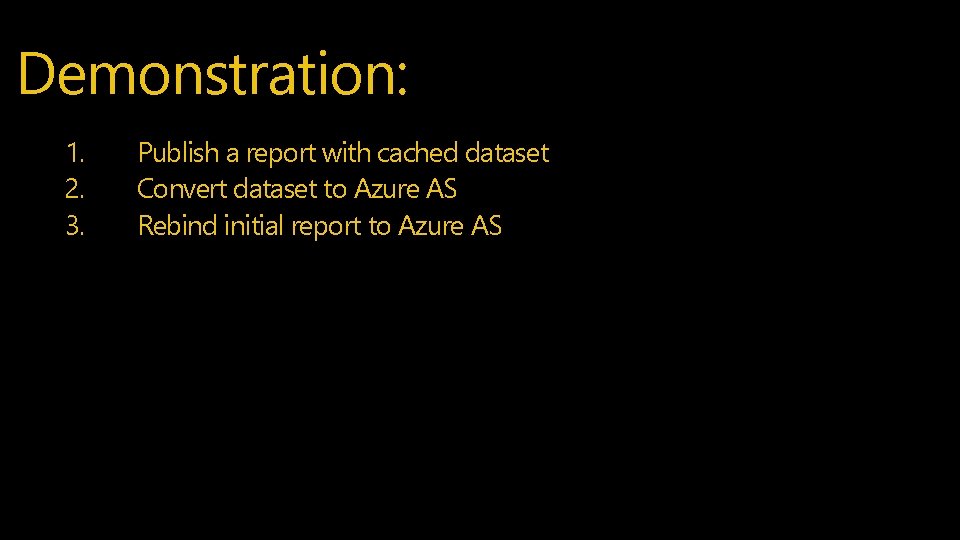 Demonstration:

1. Publish a report with cached dataset
2. Convert dataset to Azure AS
3. Rebind initial report to Azure AS